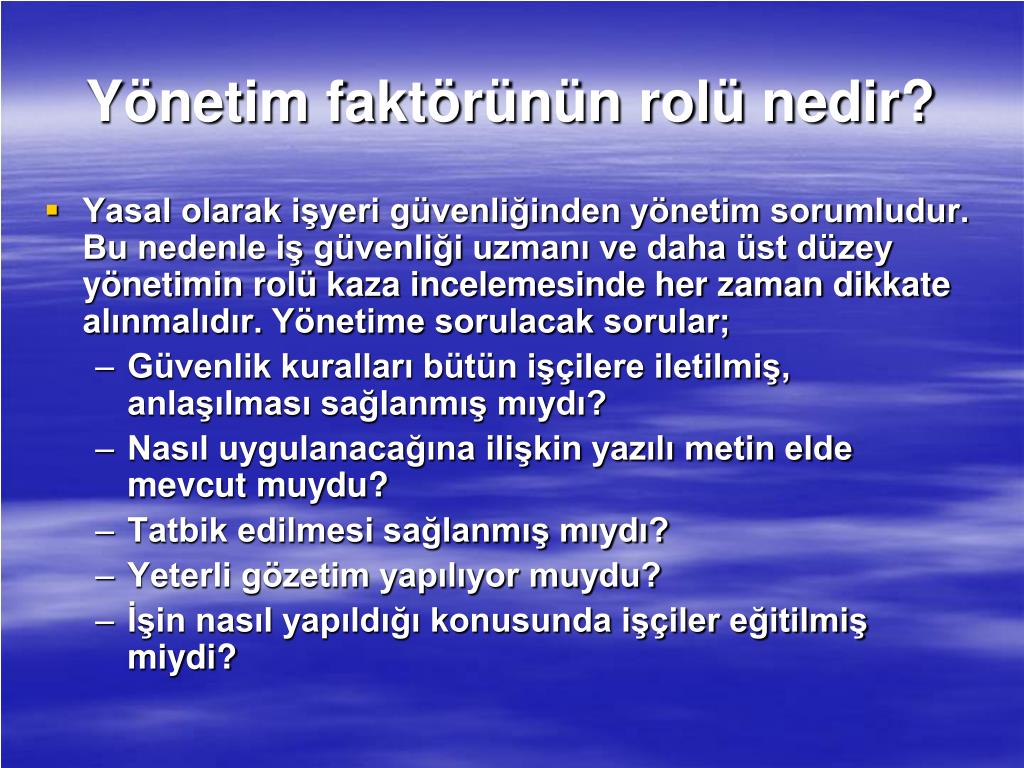 Yönetim faktörünün rolü nedir?

▪ Yasal olarak işyeri güvenliğinden yönetim sorumludur. Bu nedenle iş güvenliği uzmanı ve daha üst düzey yönetimin rolü kaza incelemesinde her zaman dikkate alınmalıdır. Yönetime sorulacak sorular;
– Güvenlik kuralları bütün işçilere iletilmiş, anlaşılması sağlanmış mıydı?
– Nasıl uygulanacağına ilişkin yazılı metin elde mevcut muydu?
– Tatbik edilmesi sağlanmış mıydı?
– Yeterli gözetim yapılıyor muydu?
– İşin nasıl yapıldığı konusunda işçiler eğitilmiş miydi?